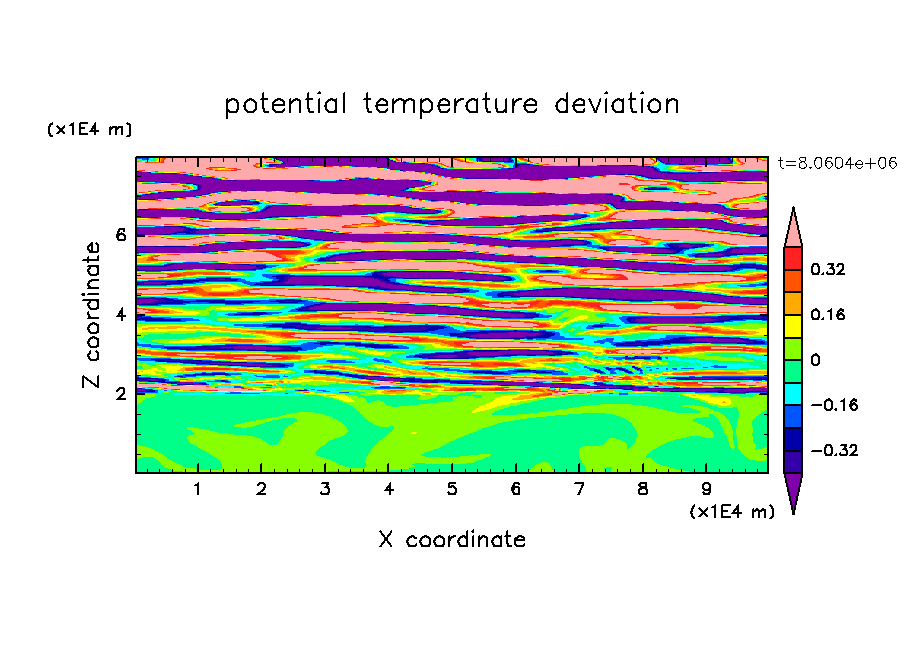 potential temperature deviation

(x1E4 m)

t=8.0604e+06

Z coordinate

6
4
2

0.32
0.16
0
−0.16
−0.32

1 2 3 4 5 6 7 8 9

(x1E4 m)

X coordinate